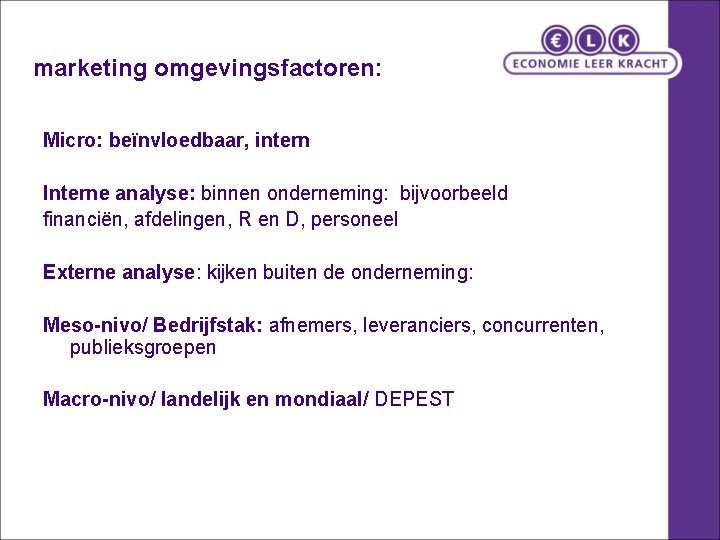 € L K
ECONOMIE LEER KRACHT

marketing omgevingsfactoren:

Micro: beïnvloedbaar, intern

Interne analyse: binnen onderneming: bijvoorbeeld financiën, afdelingen, R en D, personeel

Externe analyse: kijken buiten de onderneming:

Meso-nivo/ Bedrijfstak: afnemers, leveranciers, concurrenten, publieksgroepen

Macro-nivo/ landelijk en mondiaal/ DEPEST